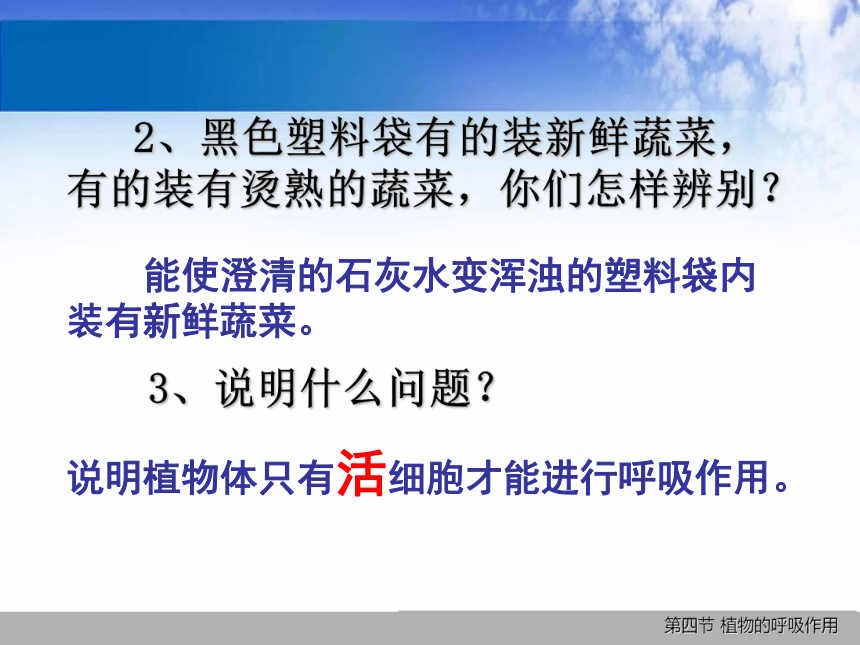 2、黑色塑料袋有的装新鲜蔬菜，有的装有烫熟的蔬菜，你们怎样辨别？

能使澄清的石灰水变浑浊的塑料袋内装有新鲜蔬菜。

3、说明什么问题？

说明植物体只有活细胞才能进行呼吸作用。

第四节 植物的呼吸作用